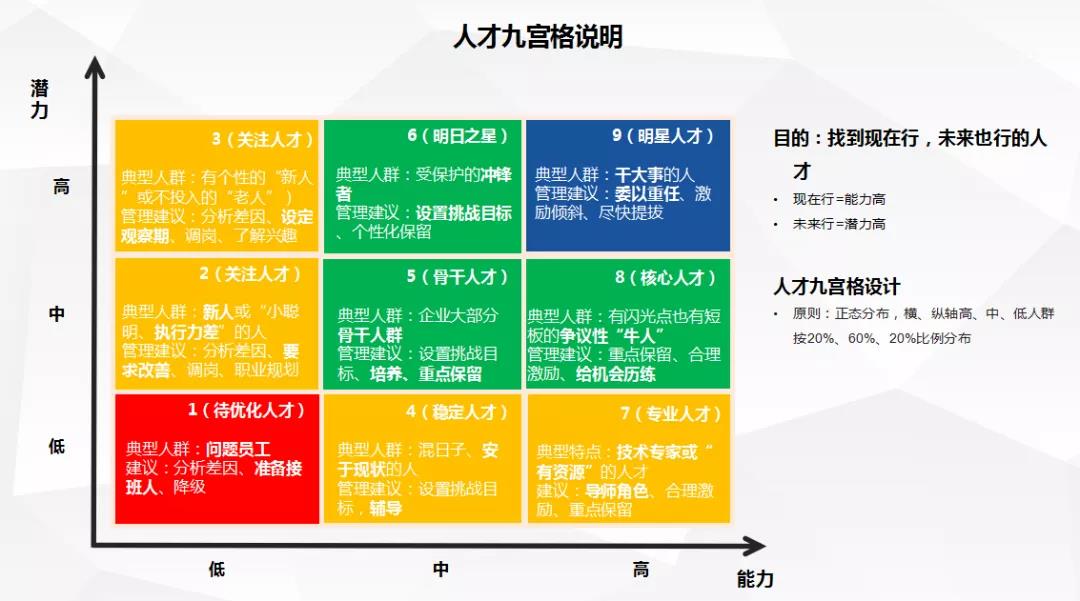 人才九宫格说明

潜力

高

中

低

3（关注人才）

典型人群：有个性的“新人”或不投入的“老人”）
管理建议：分析差因、设定观察期、调岗、了解兴趣

6（明日之星）

典型人群：受保护的冲锋者
管理建议：设置挑战目标、个性化保留

9（明星人才）

典型人群：干大事的人
管理建议：委以重任、激励倾斜、尽快提拔

2（关注人才）

典型人群：新人或“小聪明、执行力差”的人
管理建议：分析差因、要求改善、调岗、职业规划

5（骨干人才）

典型人群：企业大部分骨干人群
管理建议：设置挑战目标、培养、重点保留

8（核心人才）

典型人群：有闪光点也有短板的争议性“牛人”
管理建议：重点保留、合理激励、给机会历练

1（待优化人才）

典型人群：问题员工
建议：分析差因、准备接班人、降级

4（稳定人才）

典型人群：混日子、安于现状的人
管理建议：设置挑战目标，辅导

7（专业人才）

典型特点：技术专家或“有资源”的人才
建议：导师角色、合理激励、重点保留

低

中

高

能力

目的：找到现在行，未来也行的人才

• 现在行=能力高
• 未来行=潜力高

人才九宫格设计

• 原则：正态分布，横、纵轴高、中、低人群按20%、60%、20%比例分布